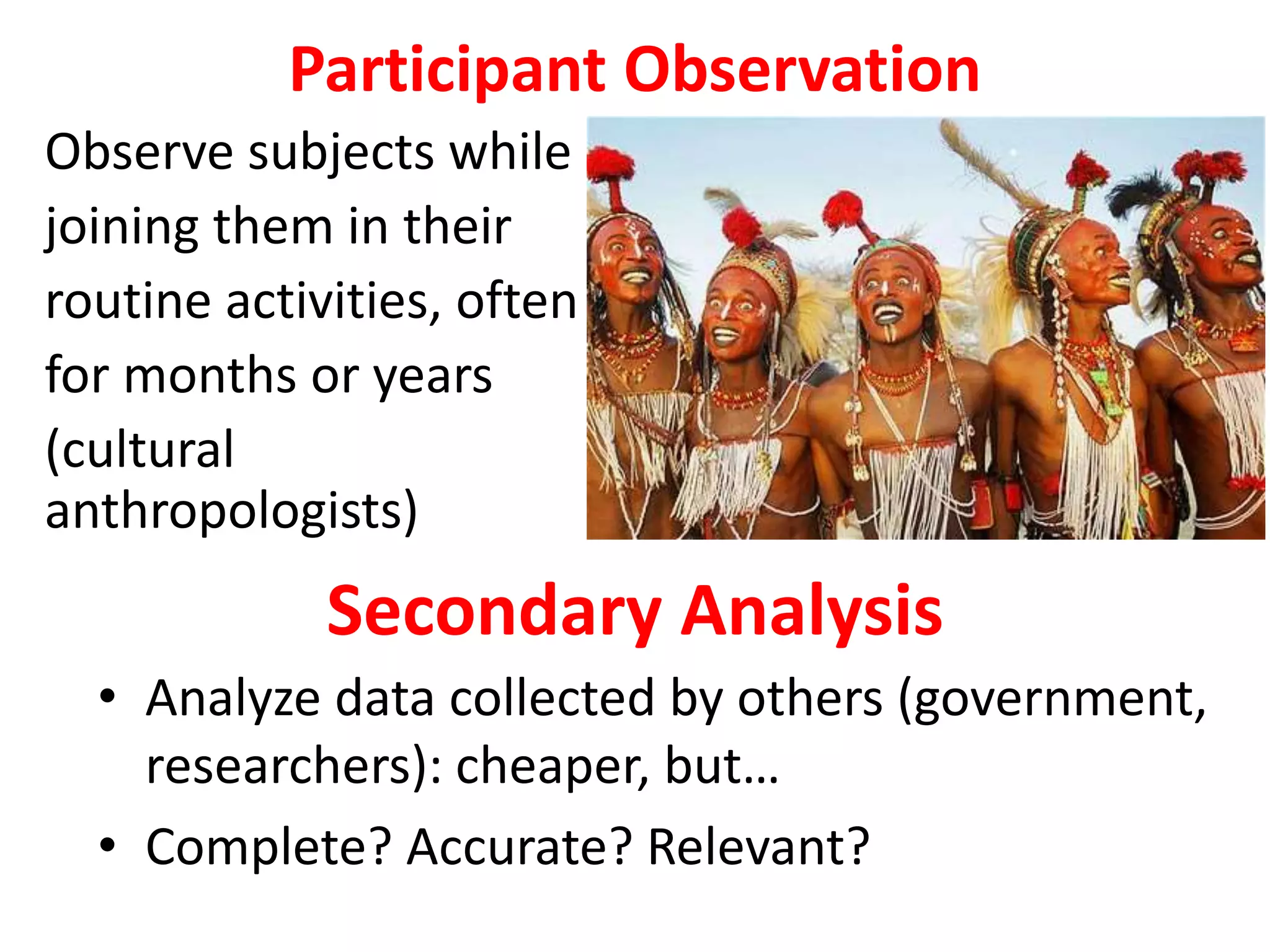 Participant Observation

Observe subjects while joining them in their routine activities, often for months or years (cultural anthropologists)

Secondary Analysis

• Analyze data collected by others (government, researchers): cheaper, but…
• Complete? Accurate? Relevant?